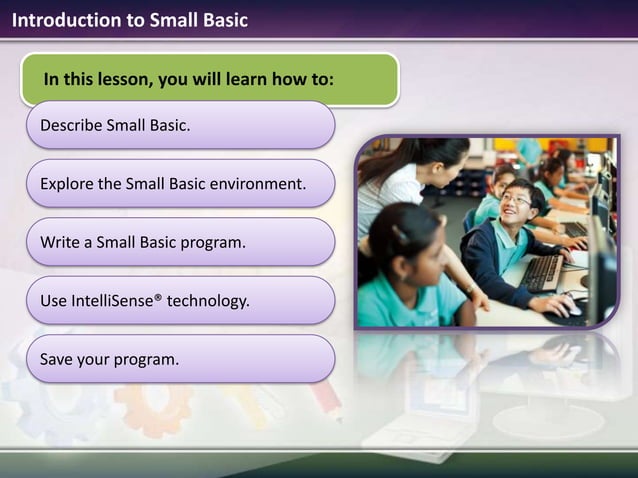 Introduction to Small Basic

In this lesson, you will learn how to:

Describe Small Basic.

Explore the Small Basic environment.

Write a Small Basic program.

Use IntelliSense® technology.

Save your program.